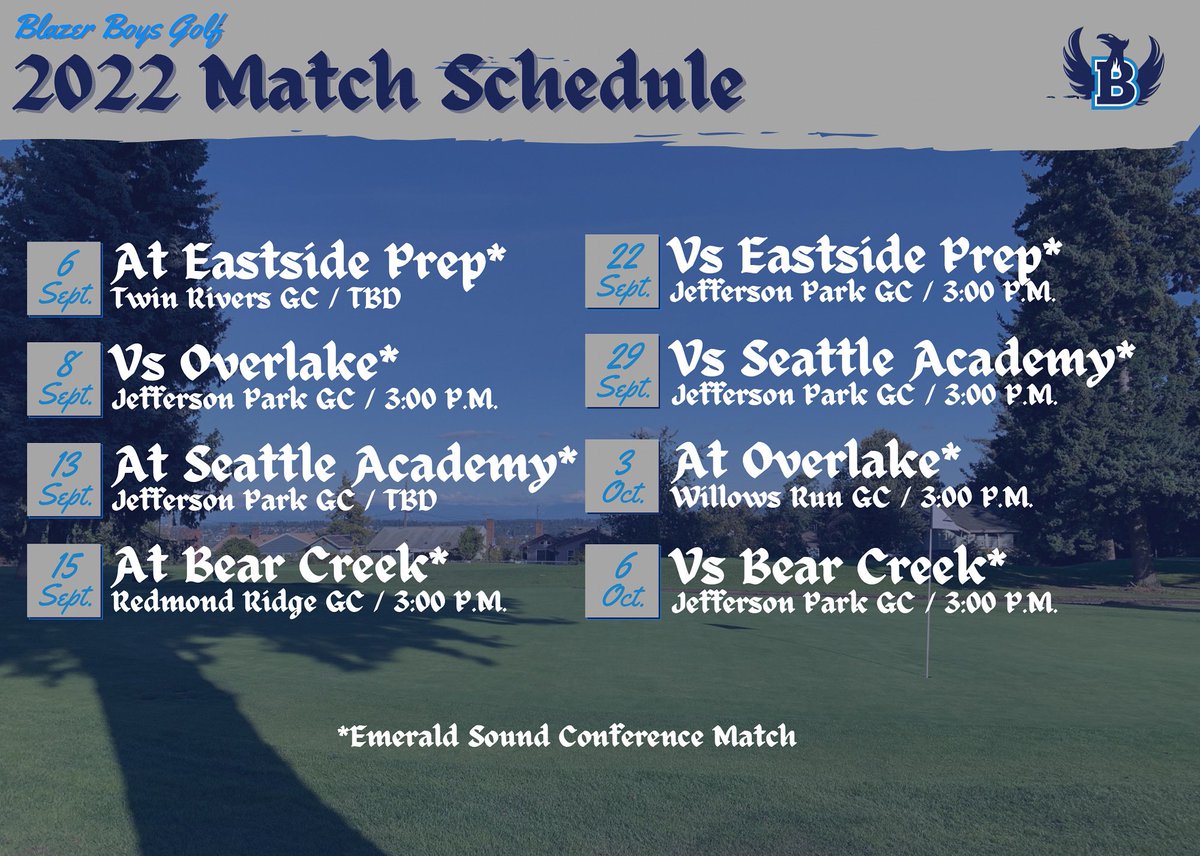 Blazer Boys Golf
2022 Match Schedule

B

6 Sept.
At Eastside Prep*
Twin Rivers GC / TBD

8 Sept.
Vs Overlake*
Jefferson Park GC / 3:00 P.M.

13 Sept.
At Seattle Academy*
Jefferson Park GC / TBD

15 Sept.
At Bear Creek*
Redmond Ridge GC / 3:00 P.M.

22 Sept.
Vs Eastside Prep*
Jefferson Park GC / 3:00 P.M.

29 Sept.
Vs Seattle Academy*
Jefferson Park GC / 3:00 P.M.

3 Oct.
At Overlake*
Willows Run GC / 3:00 P.M.

6 Oct.
Vs Bear Creek*
Jefferson Park GC / 3:00 P.M.

*Emerald Sound Conference Match